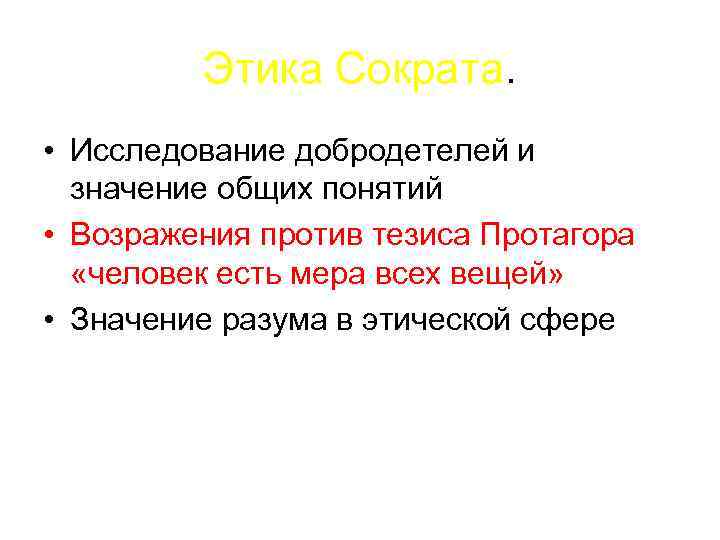 Этика Сократа.

• Исследование добродетелей и значение общих понятий
• Возражения против тезиса Протагора «человек есть мера всех вещей»
• Значение разума в этической сфере